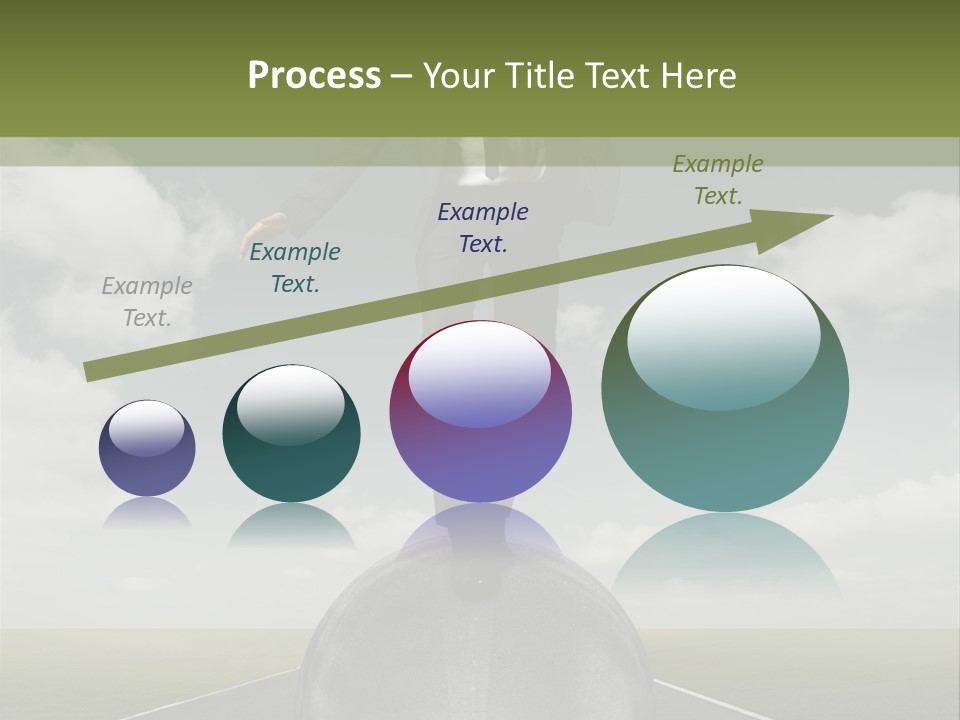 Process – Your Title Text Here

Example Text.

Example Text.

Example Text.

Example Text.